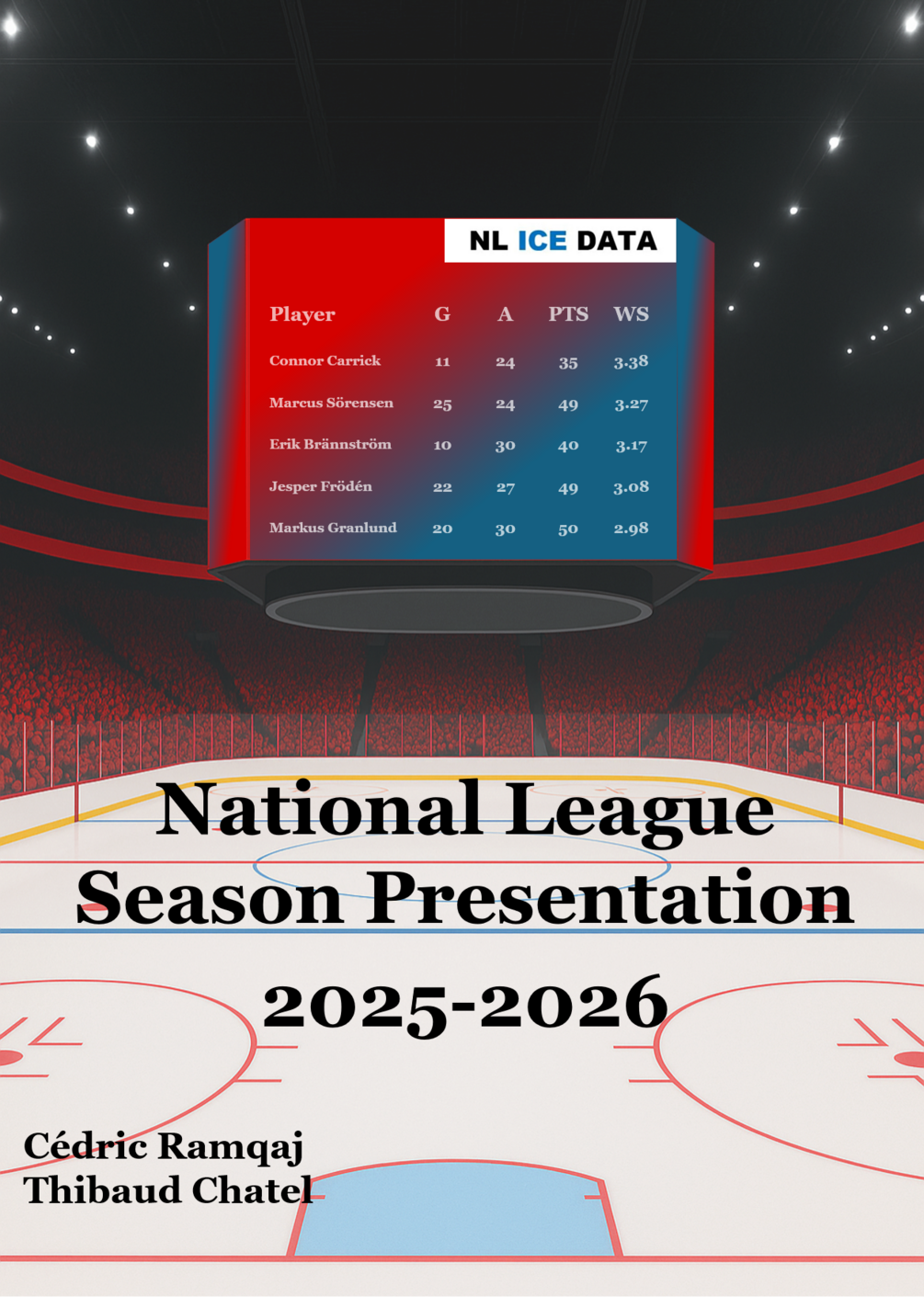 NL ICE DATA

| Player | G | A | PTS | WS |
|---|---|---|---|---|
| Connor Carrick | 11 | 24 | 35 | 3.38 |
| Marcus Sörensen | 25 | 24 | 49 | 3.27 |
| Erik Brännström | 10 | 30 | 40 | 3.17 |
| Jesper Frödén | 22 | 27 | 49 | 3.08 |
| Markus Granlund | 20 | 30 | 50 | 2.98 |

National League Season Presentation

2025-2026

Cédric Ramqaj
Thibaud Chatel